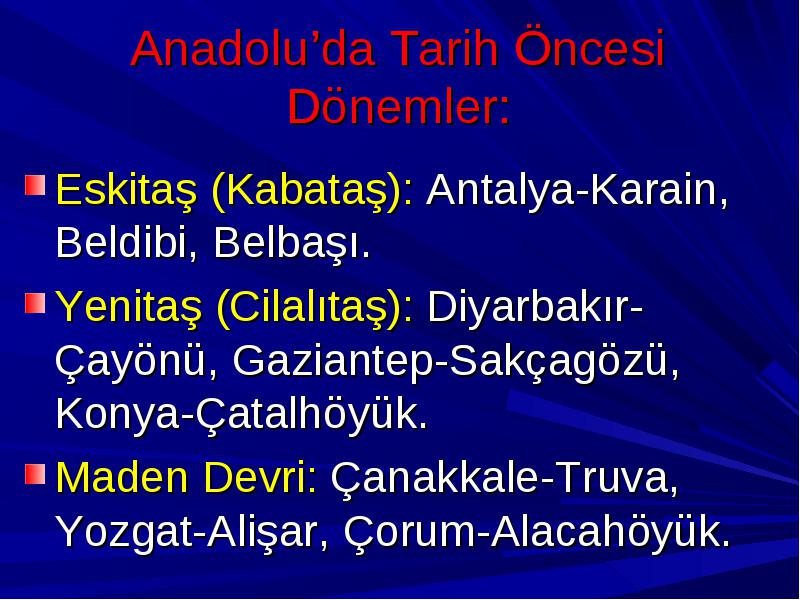 Anadolu’da Tarih Öncesi Dönemler:

Eskitaş (Kabataş): Antalya-Karain, Beldibi, Belbaşı.

Yenitaş (Cilalıtaş): Diyarbakır-Çayönü, Gaziantep-Sakçagözü, Konya-Çatalhöyük.

Maden Devri: Çanakkale-Truva, Yozgat-Alişar, Çorum-Alacahöyük.